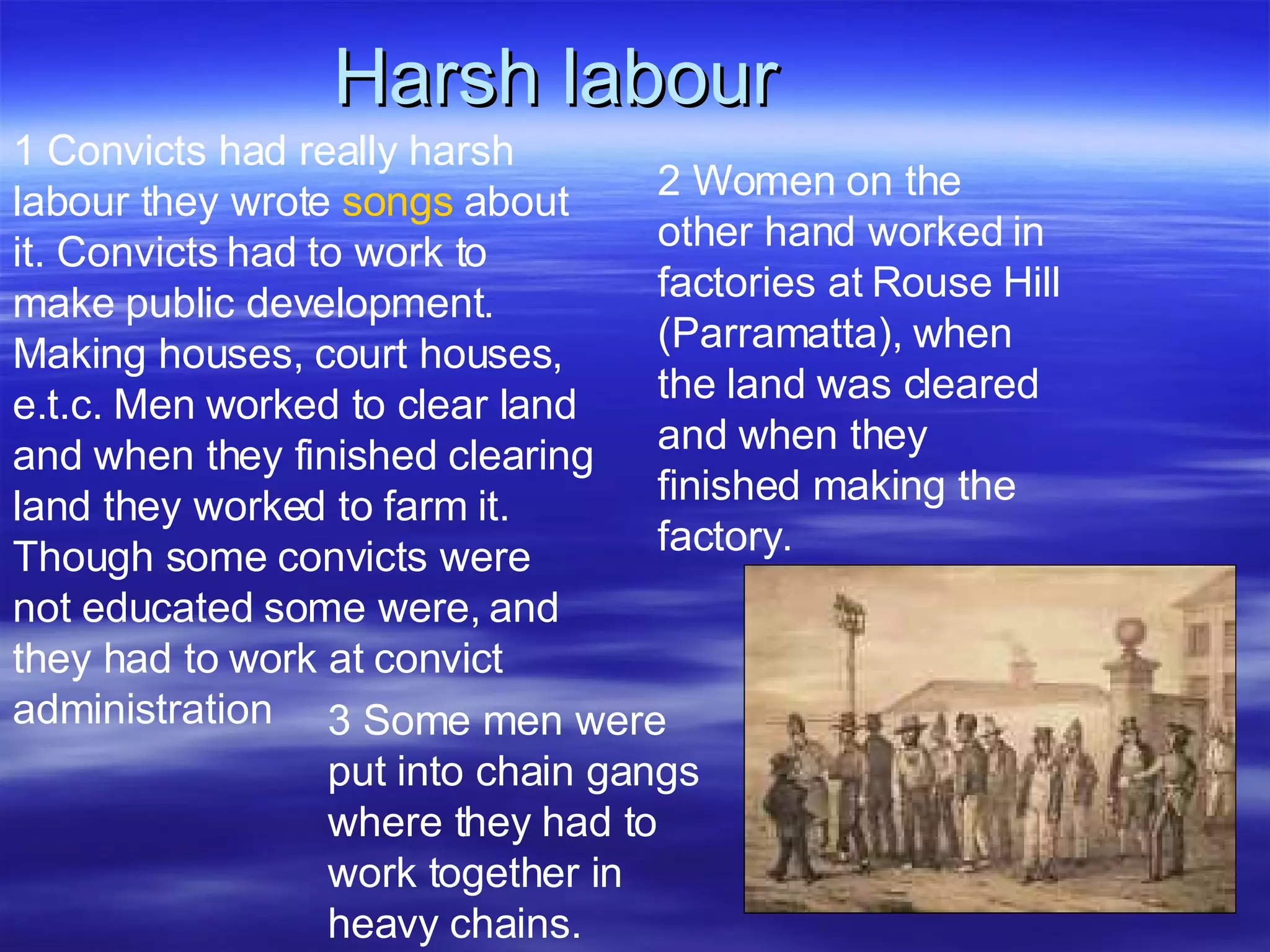 Harsh labour

1 Convicts had really harsh labour they wrote songs about it. Convicts had to work to make public development. Making houses, court houses, e.t.c. Men worked to clear land and when they finished clearing land they worked to farm it. Though some convicts were not educated some were, and they had to work at convict administration

2 Women on the other hand worked in factories at Rouse Hill (Parramatta), when the land was cleared and when they finished making the factory.

3 Some men were put into chain gangs where they had to work together in heavy chains.